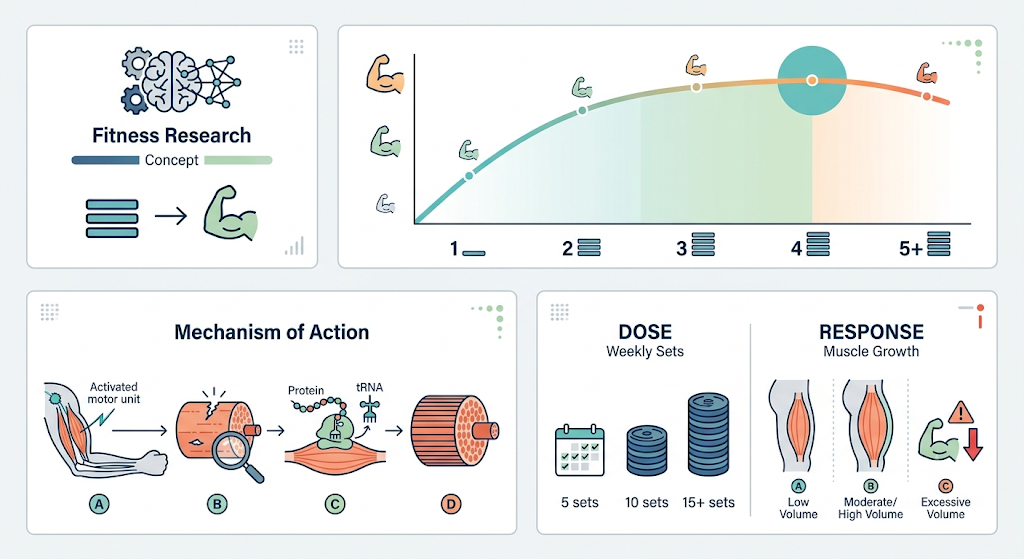 Fitness Research

Concept

1

2

3

4

5+

Mechanism of Action

Activated motor unit

Protein

tRNA

A

B

C

D

DOSE

Weekly Sets

5 sets

10 sets

15+ sets

RESPONSE

Muscle Growth

A
Low Volume

B
Moderate/ High Volume

C
Excessive Volume